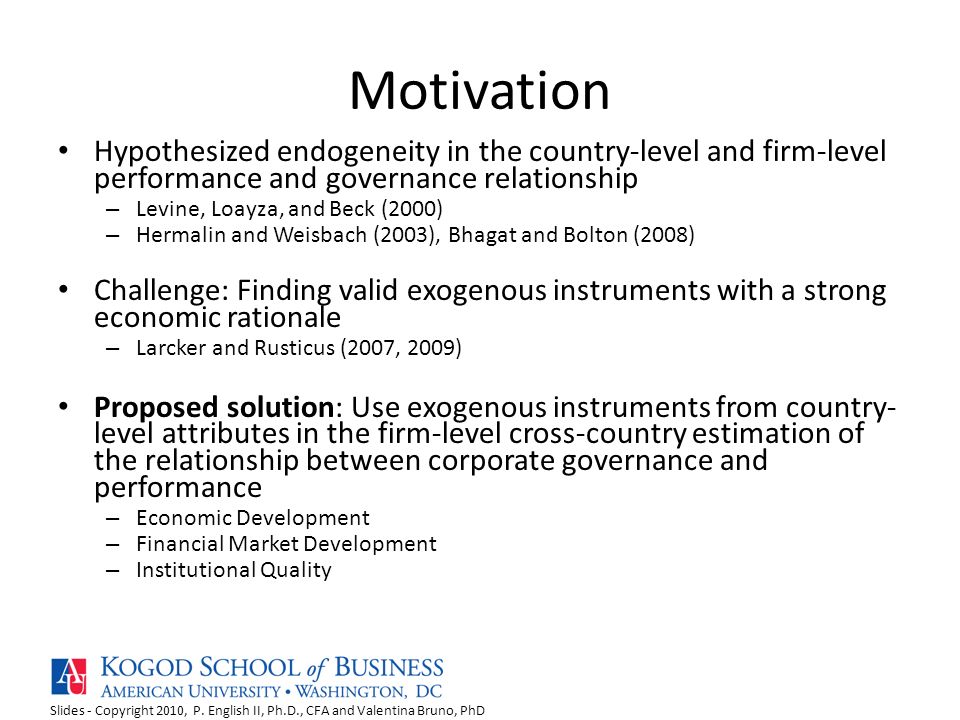 Motivation

• Hypothesized endogeneity in the country-level and firm-level performance and governance relationship
– Levine, Loayza, and Beck (2000)
– Hermalin and Weisbach (2003), Bhagat and Bolton (2008)

• Challenge: Finding valid exogenous instruments with a strong economic rationale
– Larcker and Rusticus (2007, 2009)

• Proposed solution: Use exogenous instruments from country-level attributes in the firm-level cross-country estimation of the relationship between corporate governance and performance
– Economic Development
– Financial Market Development
– Institutional Quality

AU KOGOD SCHOOL of BUSINESS
AMERICAN UNIVERSITY • WASHINGTON, DC
Slides - Copyright 2010, P. English II, Ph.D., CFA and Valentina Bruno, PhD